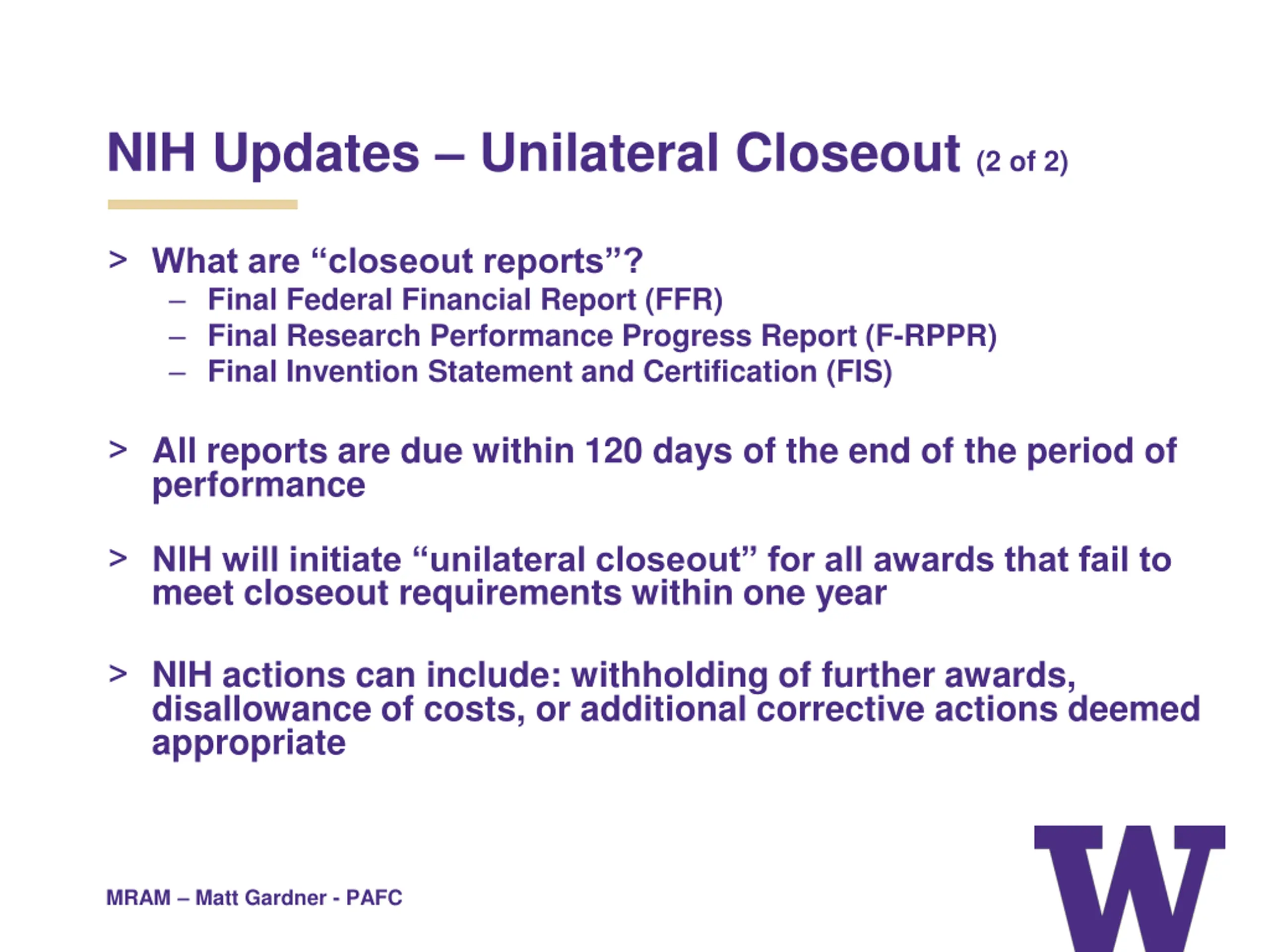 NIH Updates – Unilateral Closeout (2 of 2)

> What are “closeout reports”?
– Final Federal Financial Report (FFR)
– Final Research Performance Progress Report (F-RPPR)
– Final Invention Statement and Certification (FIS)

> All reports are due within 120 days of the end of the period of performance

> NIH will initiate “unilateral closeout” for all awards that fail to meet closeout requirements within one year

> NIH actions can include: withholding of further awards, disallowance of costs, or additional corrective actions deemed appropriate

MRAM – Matt Gardner - PAFC

W